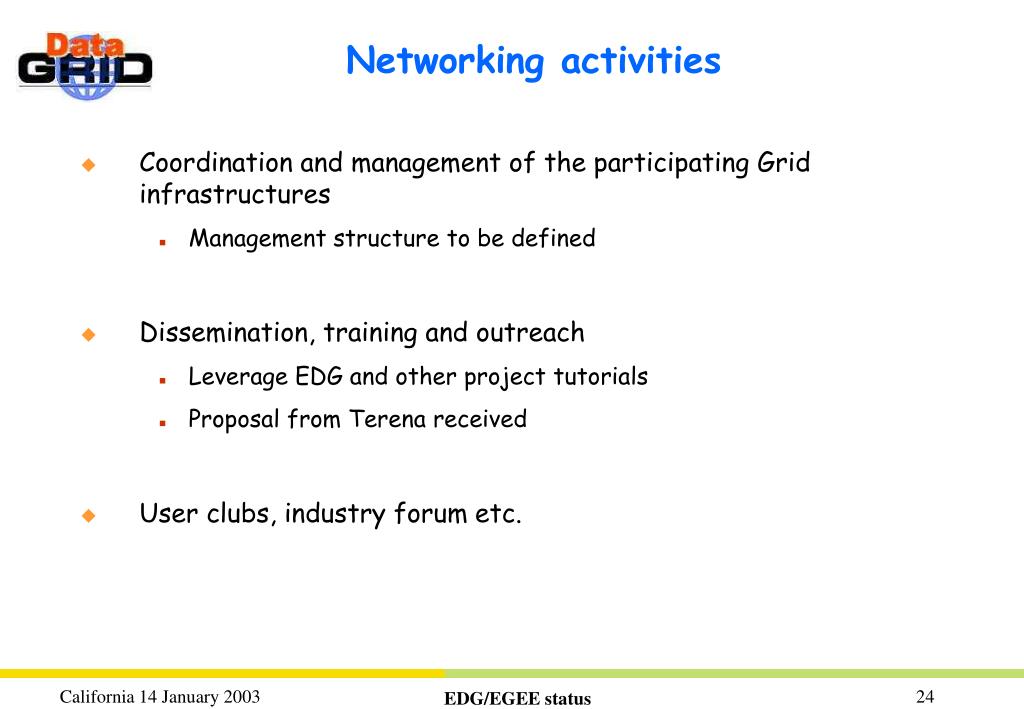 Data GRID

Networking activities

Coordination and management of the participating Grid infrastructures

Management structure to be defined

Dissemination, training and outreach

Leverage EDG and other project tutorials

Proposal from Terena received

User clubs, industry forum etc.

California 14 January 2003

EDG/EGEE status

24